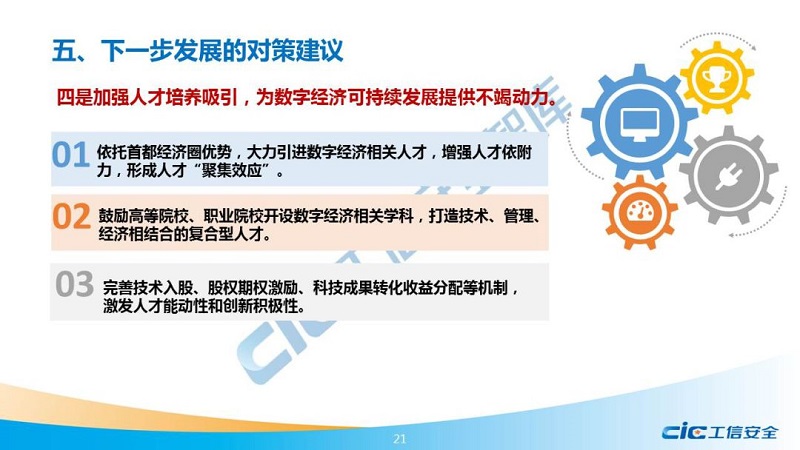 五、下一步发展的对策建议

四是加强人才培养吸引，为数字经济可持续发展提供不竭动力。

01 依托首都经济圈优势，大力引进数字经济相关人才，增强人才依附力，形成人才“聚集效应”。

02 鼓励高等院校、职业院校开设数字经济相关学科，打造技术、管理、经济相结合的复合型人才。

03 完善技术入股、股权期权激励、科技成果转化收益分配等机制，激发人才能动性和创新积极性。

21

cic 工信安全